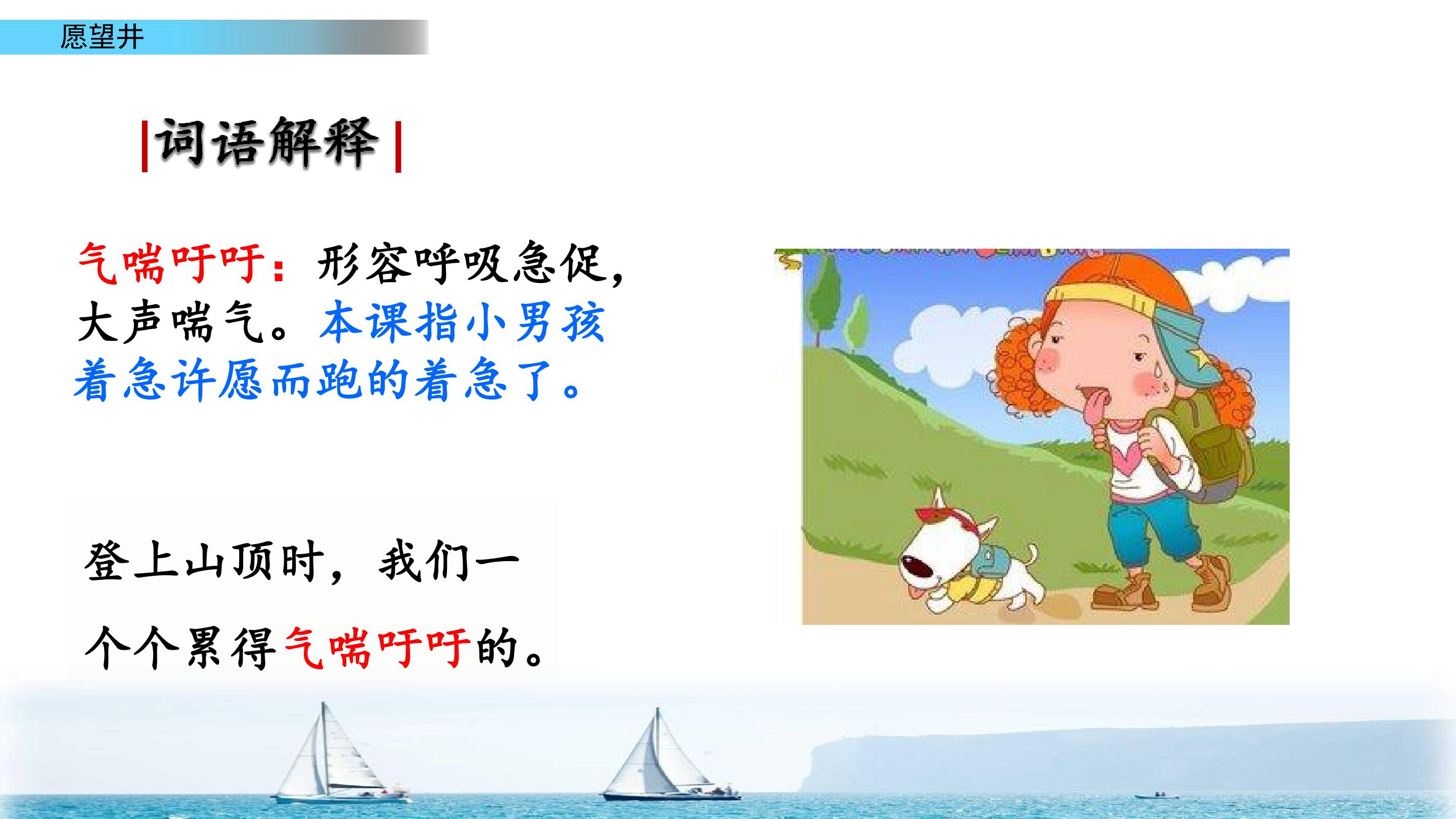 愿望井

|词语解释|

气喘吁吁：形容呼吸急促，大声喘气。本课指小男孩着急许愿而跑的着急了。

登上山顶时，我们一个个累得气喘吁吁的。